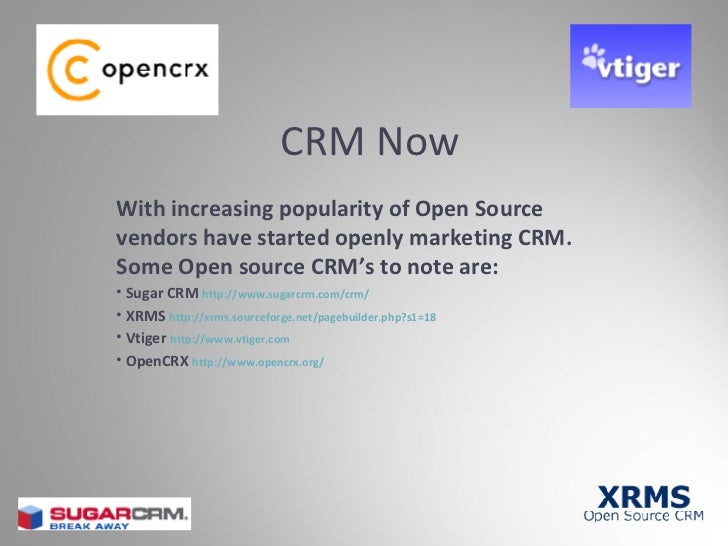 opencrx

vtiger

CRM Now

With increasing popularity of Open Source vendors have started openly marketing CRM. Some Open source CRM's to note are:

• Sugar CRM http://www.sugarcrm.com/crm/
• XRMS http://xrms.sourceforge.net/pagebuilder.php?s1=18
• Vtiger http://www.vtiger.com
• OpenCRX http://www.opencrx.org/

SUGARCRM.
BREAK AWAY

XRMS
Open Source CRM